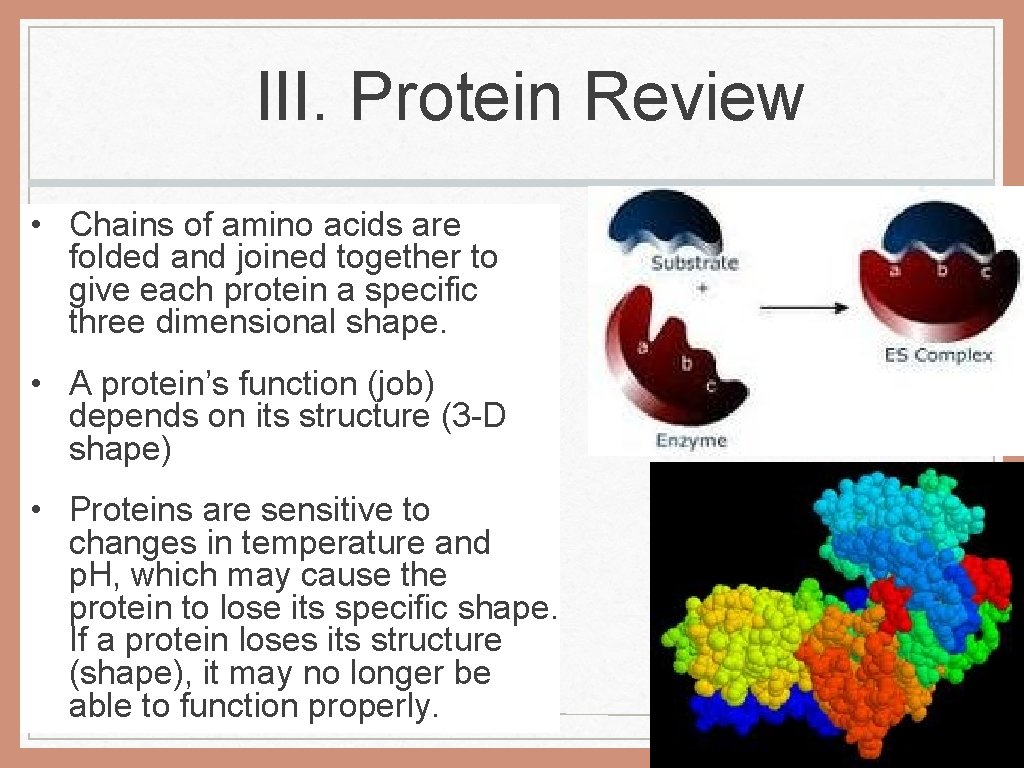 III. Protein Review

• Chains of amino acids are folded and joined together to give each protein a specific three dimensional shape.

• A protein's function (job) depends on its structure (3-D shape)

• Proteins are sensitive to changes in temperature and pH, which may cause the protein to lose its specific shape. If a protein loses its structure (shape), it may no longer be able to function properly.

Substrate
+
a
b
c
Enzyme
a b c
ES Complex